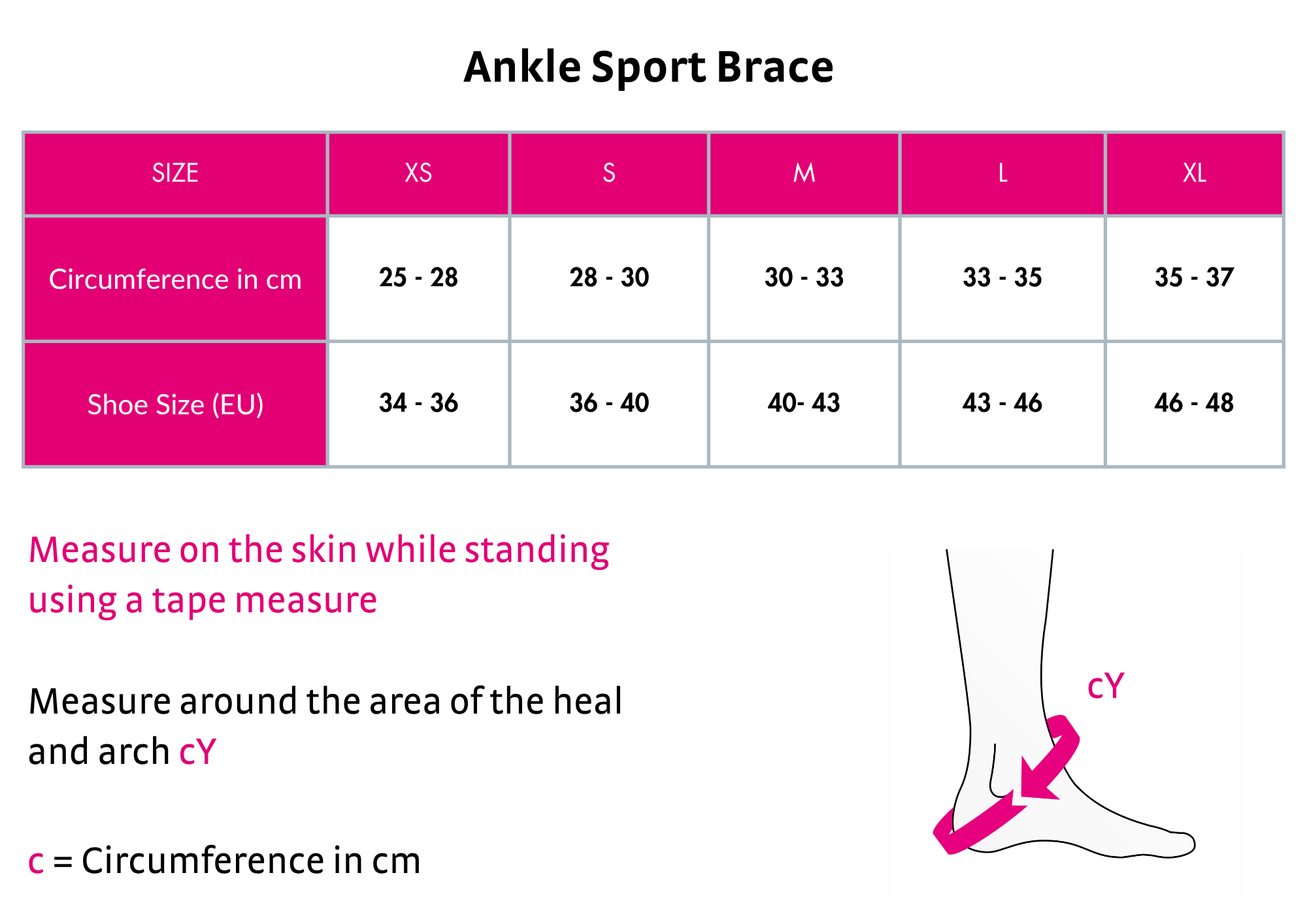 Ankle Sport Brace

| SIZE | XS | S | M | L | XL |
|---|---|---|---|---|---|
| Circumference in cm | 25 - 28 | 28 - 30 | 30 - 33 | 33 - 35 | 35 - 37 |
| Shoe Size (EU) | 34 - 36 | 36 - 40 | 40- 43 | 43 - 46 | 46 - 48 |

Measure on the skin while standing using a tape measure

Measure around the area of the heal and arch cY

c = Circumference in cm

cY